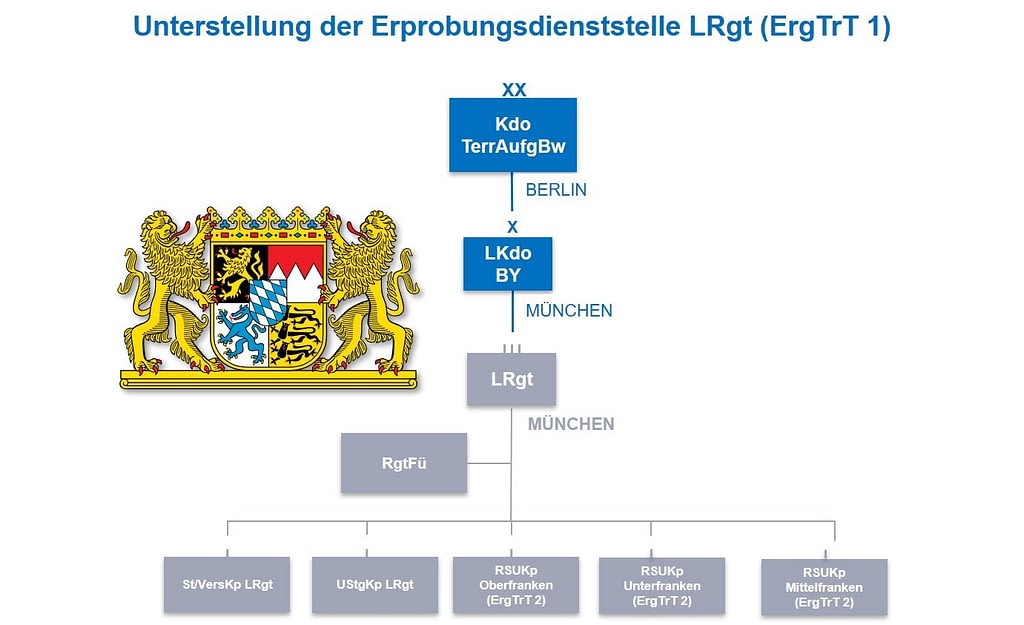 Unterstellung der Erprobungsdienststelle LRgt (ErgTrT 1)

XX

Kdo TerrAufgBw

BERLIN

X

LKdo BY

MÜNCHEN

III

LRgt

MÜNCHEN

RgtFü

St/VersKp LRgt

UStgKp LRgt

RSUKp Oberfranken (ErgTrT 2)

RSUKp Unterfranken (ErgTrT 2)

RSUKp Mittelfranken (ErgTrT 2)